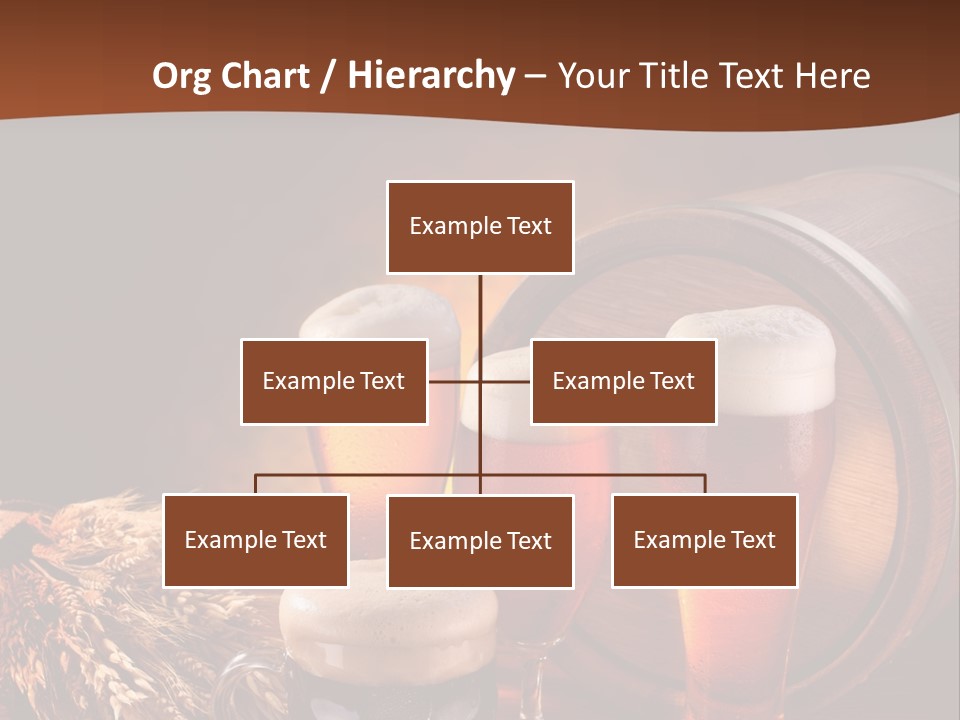 Org Chart / Hierarchy – Your Title Text Here

Example Text

Example Text

Example Text

Example Text

Example Text

Example Text